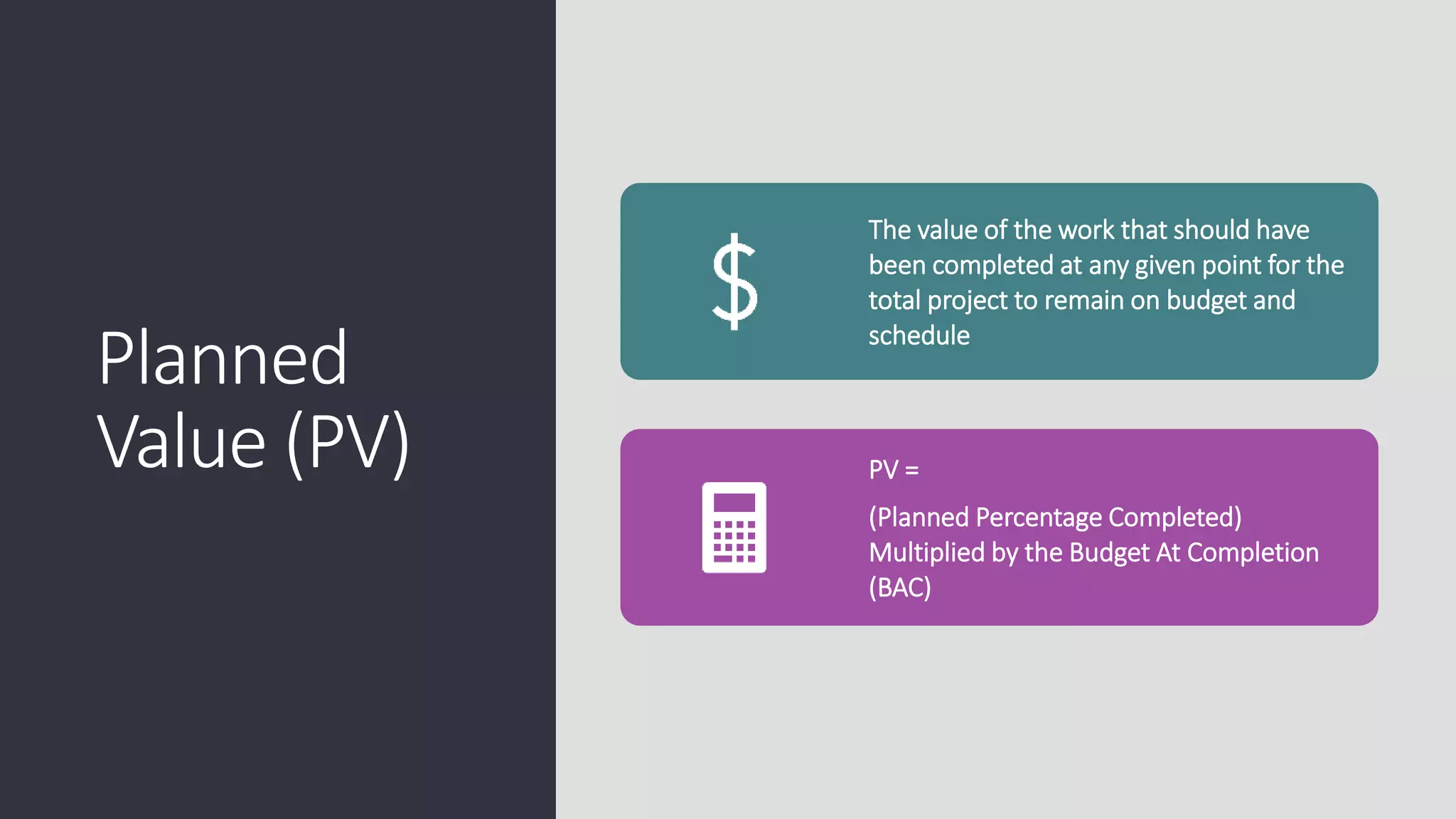 Planned Value (PV)

The value of the work that should have been completed at any given point for the total project to remain on budget and schedule

PV =

(Planned Percentage Completed) Multiplied by the Budget At Completion (BAC)